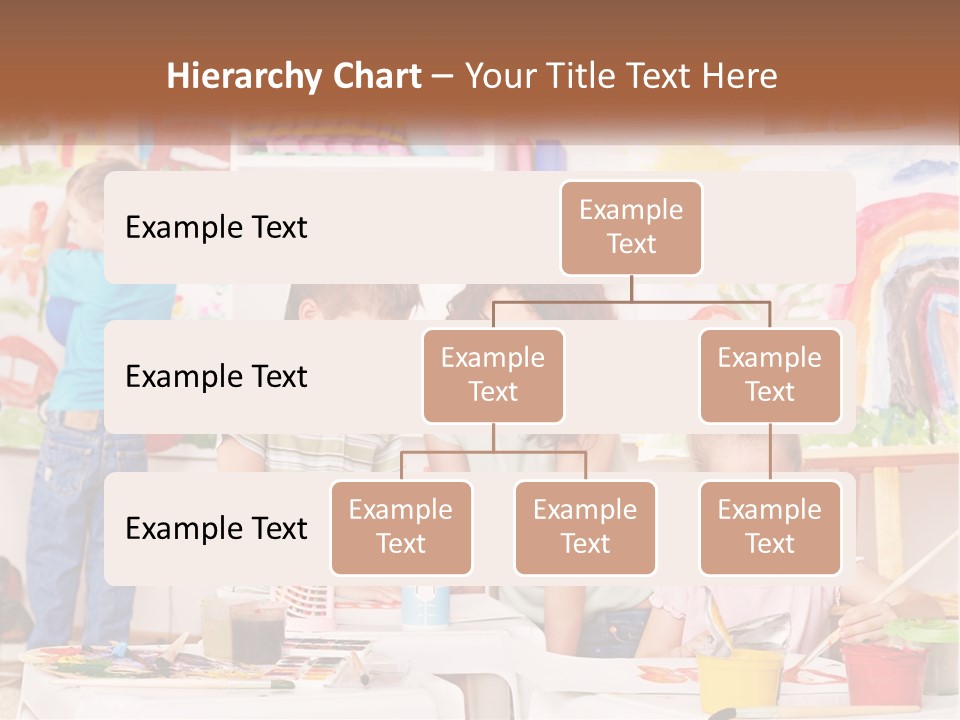 Hierarchy Chart – Your Title Text Here

Example Text

Example Text

Example Text

Example Text

Example Text

Example Text

Example Text

Example Text

Example Text